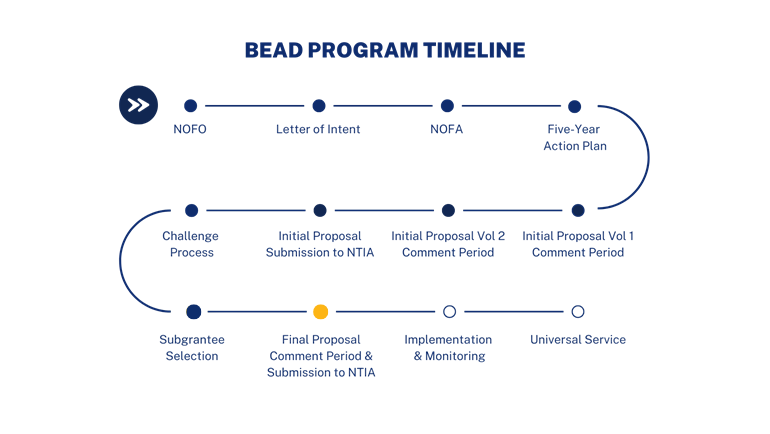 BEAD PROGRAM TIMELINE

NOFO

Letter of Intent

NOFA

Five-Year Action Plan

Initial Proposal Vol 1 Comment Period

Initial Proposal Vol 2 Comment Period

Initial Proposal Submission to NTIA

Challenge Process

Subgrantee Selection

Final Proposal Comment Period & Submission to NTIA

Implementation & Monitoring

Universal Service